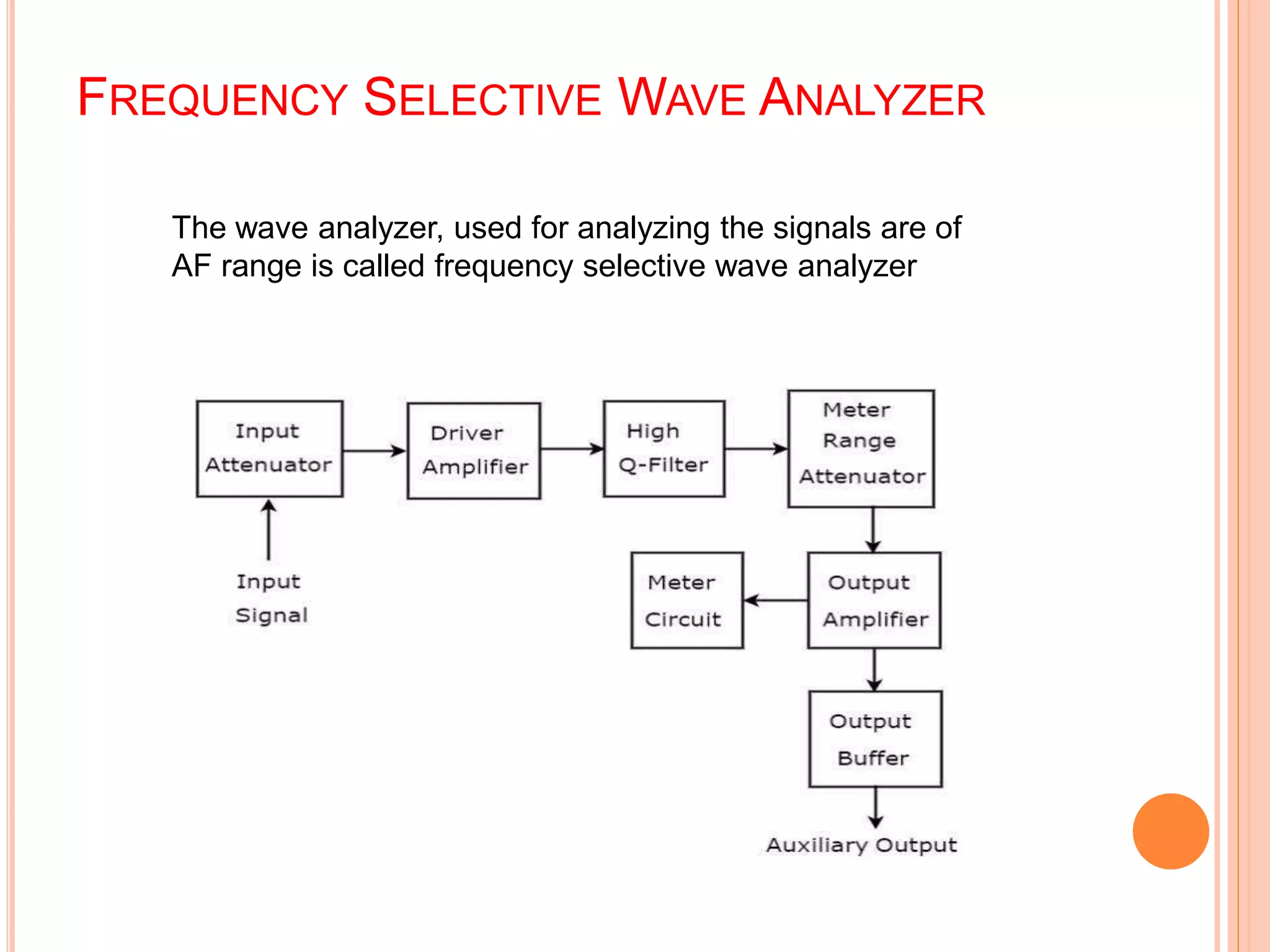 FREQUENCY SELECTIVE WAVE ANALYZER

The wave analyzer, used for analyzing the signals are of AF range is called frequency selective wave analyzer

Input Attenuator

Driver Amplifier

High Q-Filter

Meter Range Attenuator

Input Signal

Meter Circuit

Output Amplifier

Output Buffer

Auxiliary Output